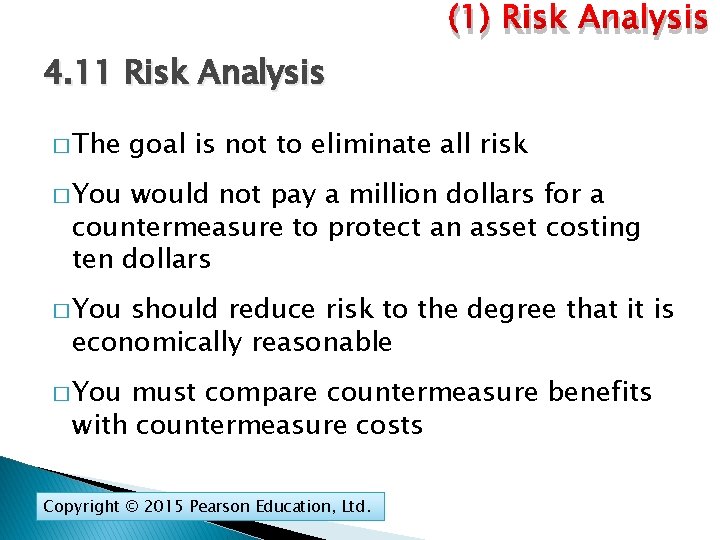 (1) Risk Analysis

4.11 Risk Analysis

□ The goal is not to eliminate all risk

□ You would not pay a million dollars for a countermeasure to protect an asset costing ten dollars

□ You should reduce risk to the degree that it is economically reasonable

□ You must compare countermeasure benefits with countermeasure costs

Copyright © 2015 Pearson Education, Ltd.